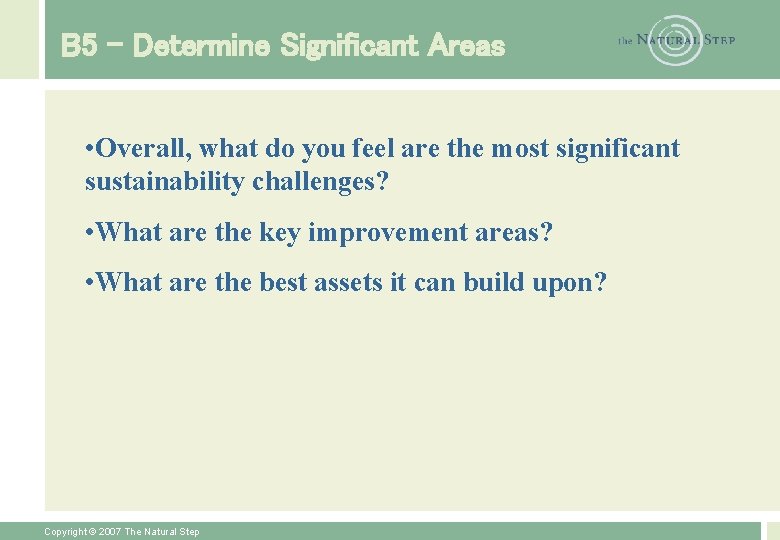 B5 – Determine Significant Areas

the NATURAL STEP

•Overall, what do you feel are the most significant sustainability challenges?

•What are the key improvement areas?

•What are the best assets it can build upon?

Copyright © 2007 The Natural Step